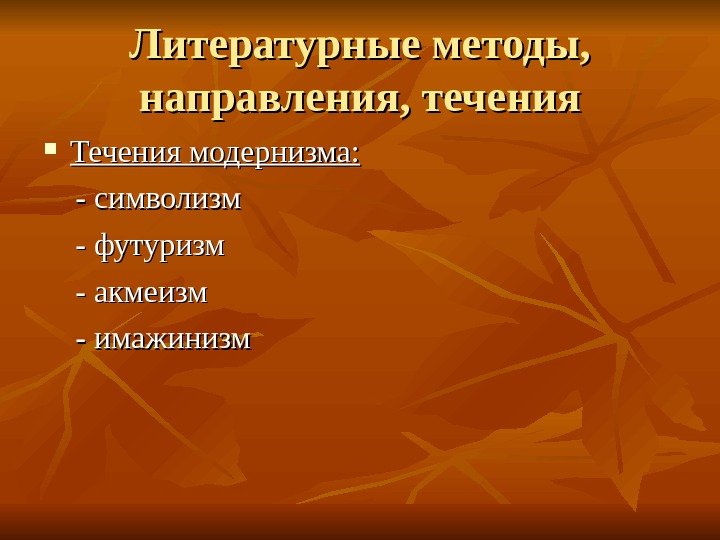 Литературные методы, направления, течения

Течения модернизма:

- символизм

- футуризм

- акмеизм

- имажинизм